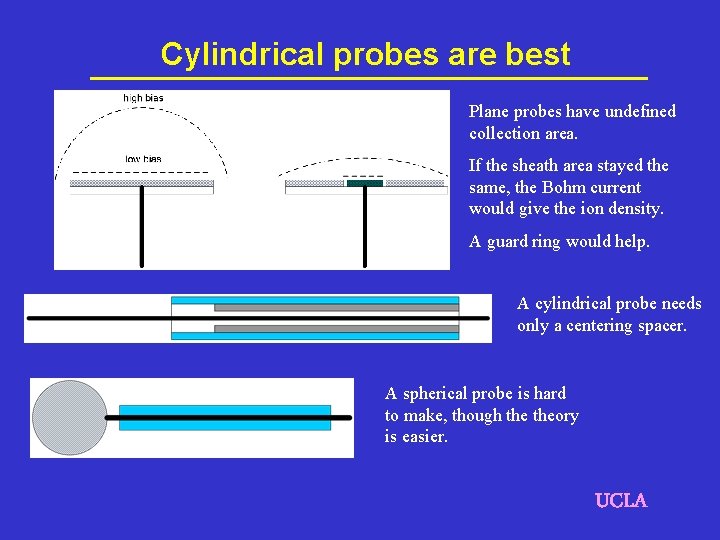 Cylindrical probes are best

high bias

low bias

Plane probes have undefined collection area.

If the sheath area stayed the same, the Bohm current would give the ion density.

A guard ring would help.

A cylindrical probe needs only a centering spacer.

A spherical probe is hard to make, though the theory is easier.

UCLA